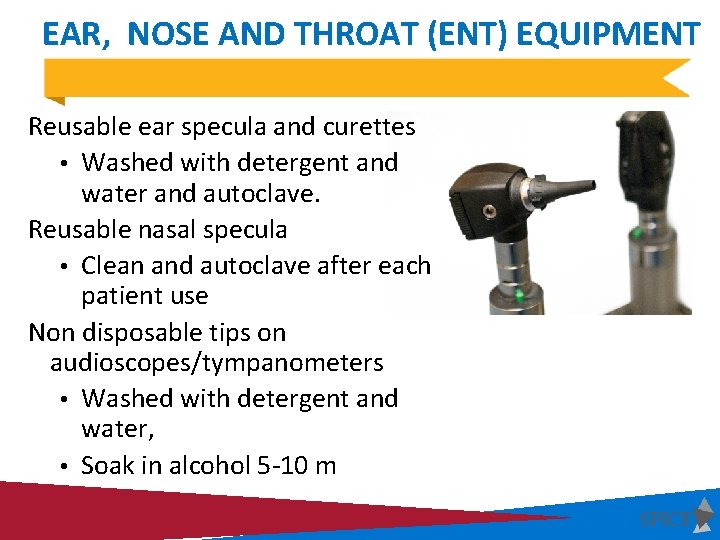 EAR, NOSE AND THROAT (ENT) EQUIPMENT

Reusable ear specula and curettes

• Washed with detergent and water and autoclave.

Reusable nasal specula

• Clean and autoclave after each patient use

Non disposable tips on audioscopes/tympanometers

• Washed with detergent and water,

• Soak in alcohol 5-10 m

SPICE